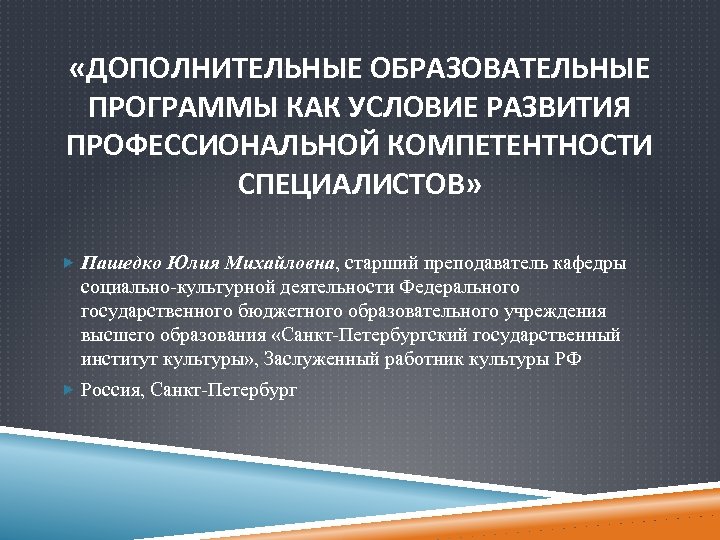 «ДОПОЛНИТЕЛЬНЫЕ ОБРАЗОВАТЕЛЬНЫЕ ПРОГРАММЫ КАК УСЛОВИЕ РАЗВИТИЯ ПРОФЕССИОНАЛЬНОЙ КОМПЕТЕНТНОСТИ СПЕЦИАЛИСТОВ»

Пашедко Юлия Михайловна, старший преподаватель кафедры социально-культурной деятельности Федерального государственного бюджетного образовательного учреждения высшего образования «Санкт-Петербургский государственный институт культуры», Заслуженный работник культуры РФ

Россия, Санкт-Петербург